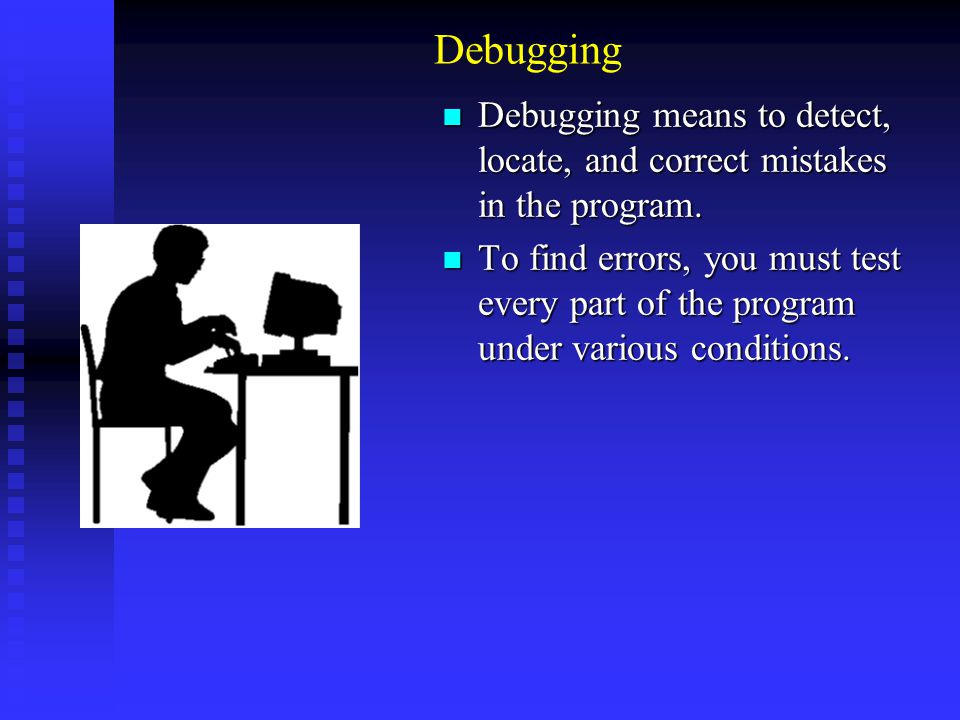 Debugging

- Debugging means to detect, locate, and correct mistakes in the program.
- To find errors, you must test every part of the program under various conditions.